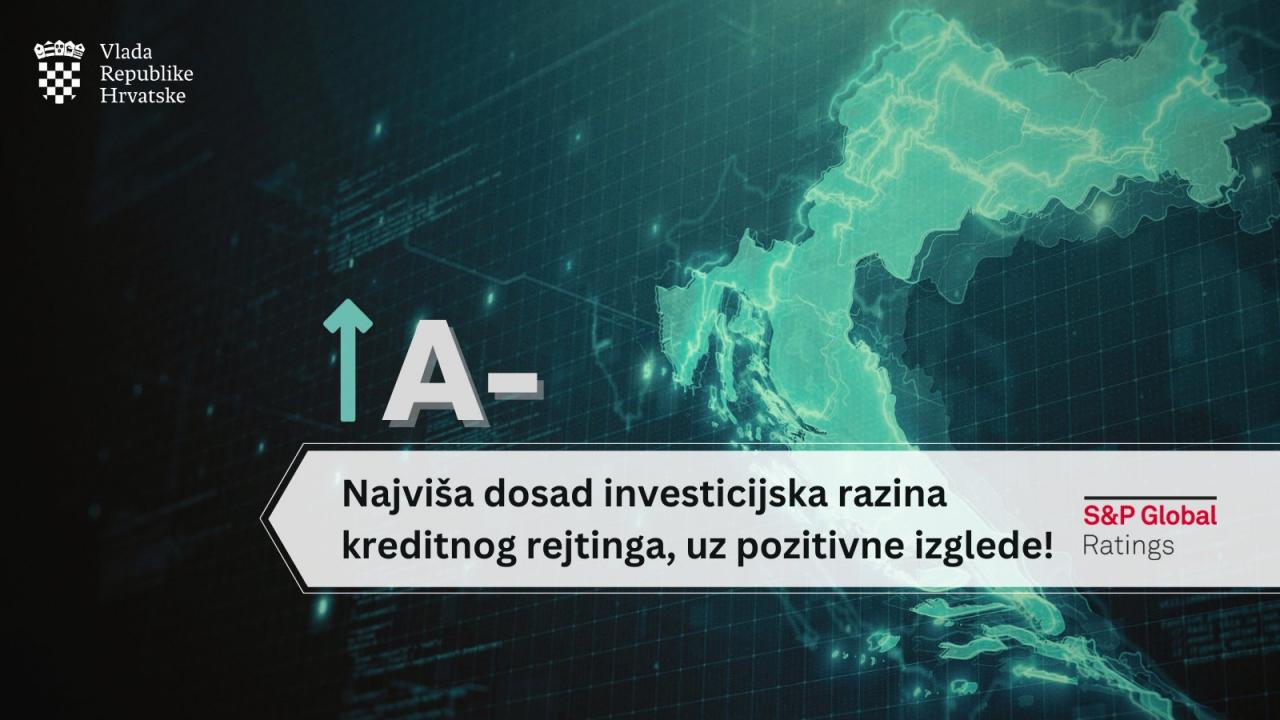 Vlada Republike Hrvatske

A-

Najviša dosad investicijska razina kreditnog rejtinga, uz pozitivne izglede!

S&P Global Ratings